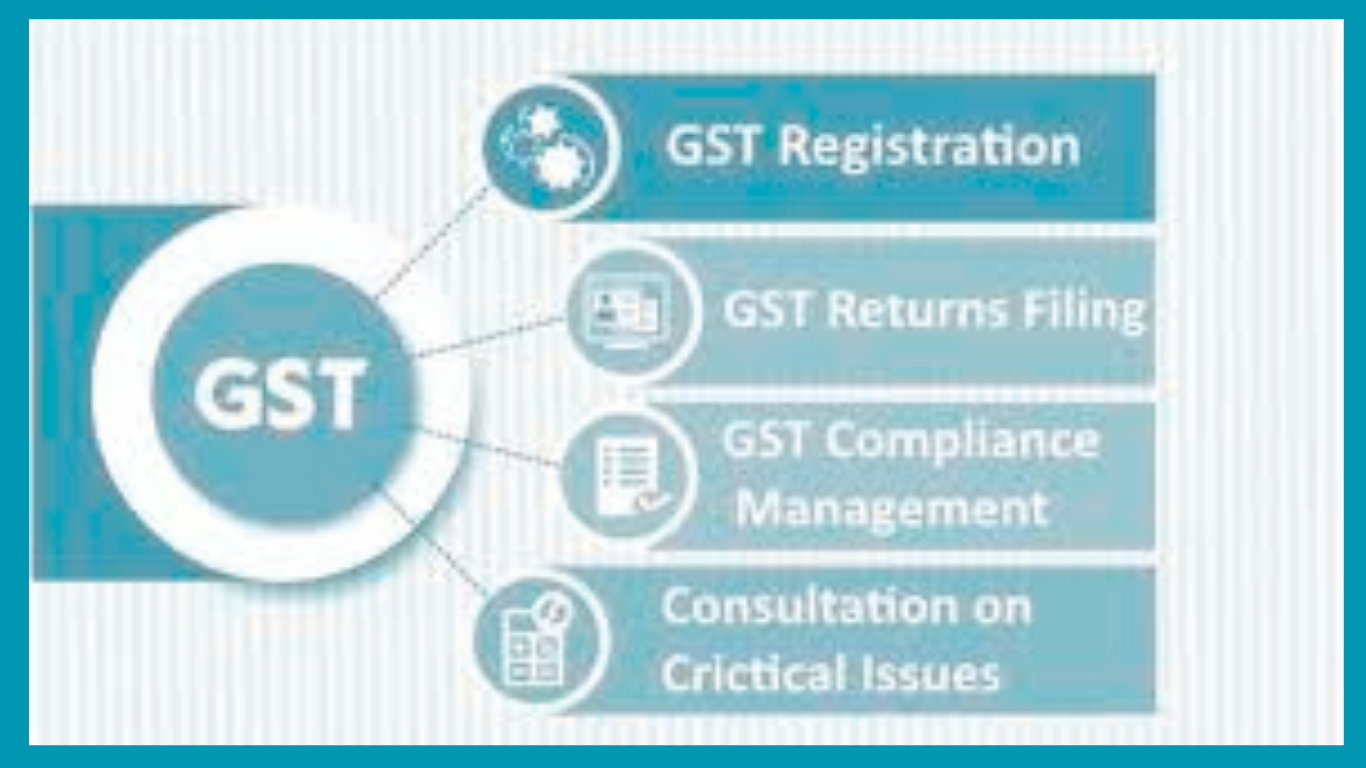 GST

GST Registration

GST Returns Filing

GST Compliance Management

Consultation on Crictical Issues